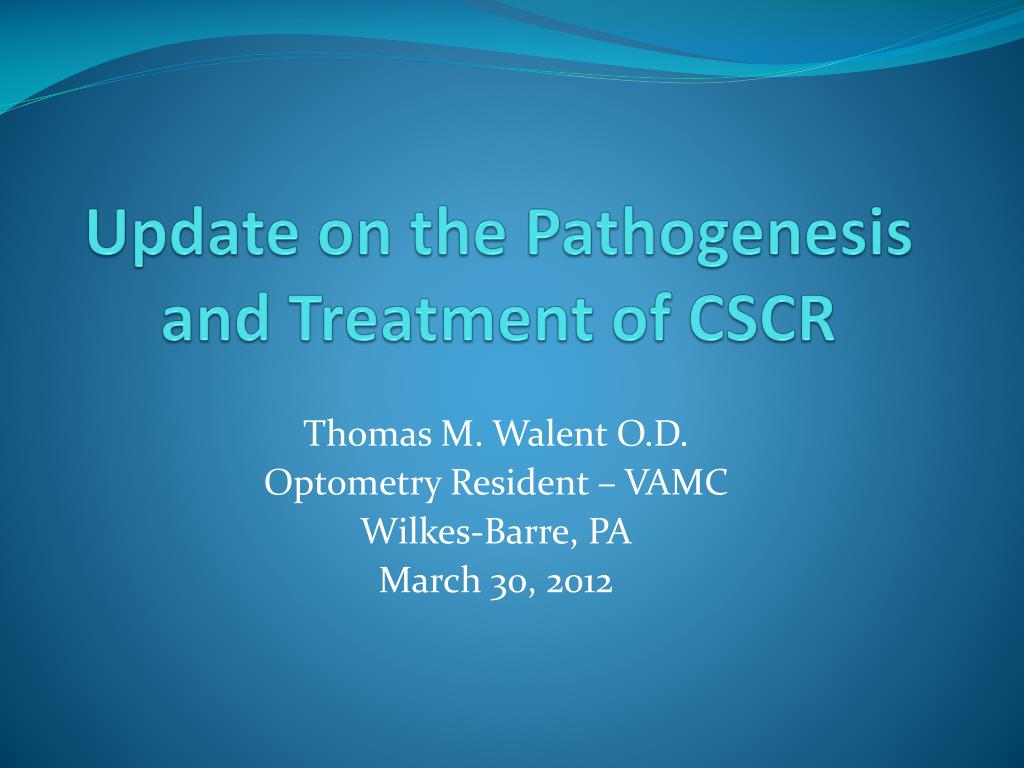 Update on the Pathogenesis and Treatment of CSCR

Thomas M. Walent O.D.
Optometry Resident – VAMC
Wilkes-Barre, PA
March 30, 2012